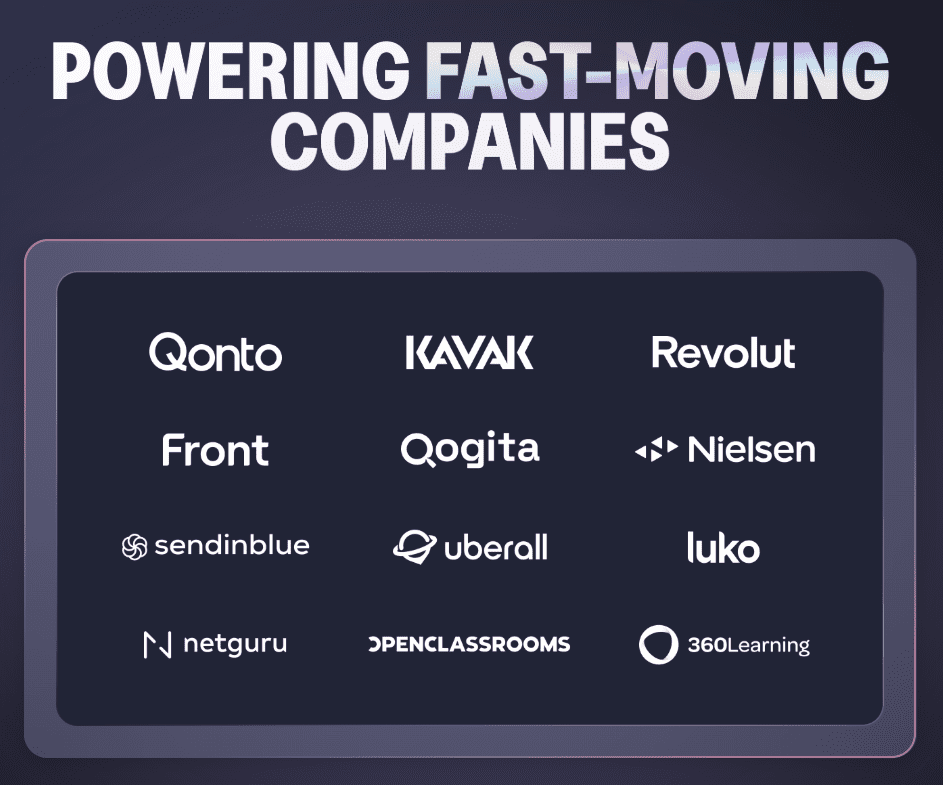 POWERING FAST-MOVING COMPANIES

Qonto
KAVAK
Revolut

Front
Qogita
Nielsen

sendinblue
uberall
luko

netguru
OPENCLASSROOMS
360Learning